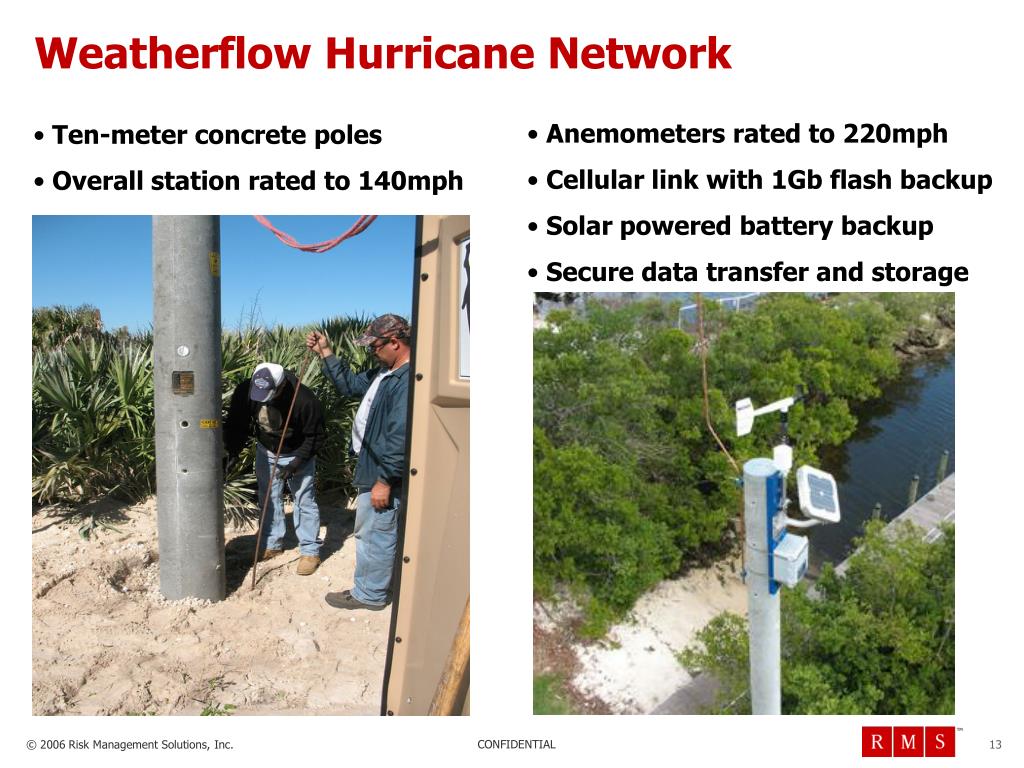 Weatherflow Hurricane Network

• Ten-meter concrete poles
• Overall station rated to 140mph

• Anemometers rated to 220mph
• Cellular link with 1Gb flash backup
• Solar powered battery backup
• Secure data transfer and storage

© 2006 Risk Management Solutions, Inc.

CONFIDENTIAL

R M S

13